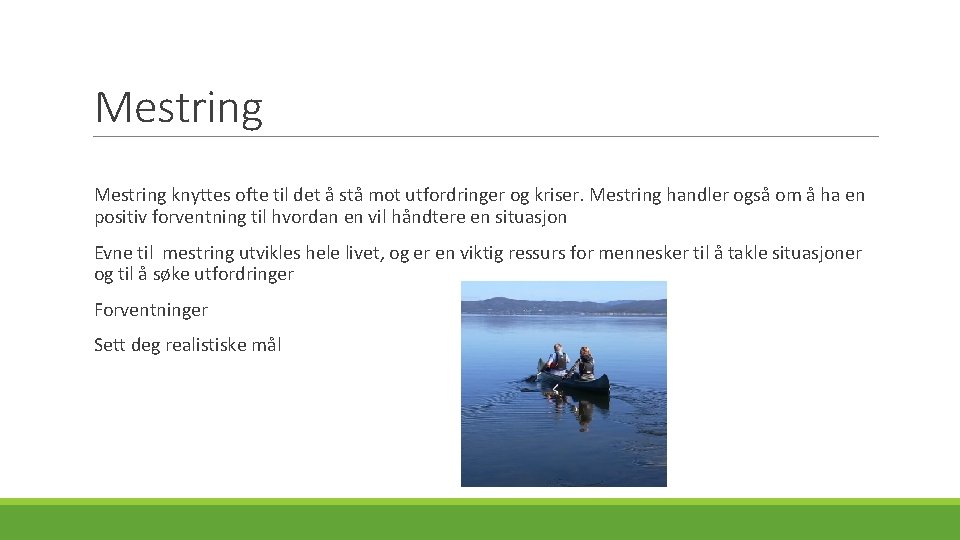 Mestring

Mestring knyttes ofte til det å stå mot utfordringer og kriser. Mestring handler også om å ha en positiv forventning til hvordan en vil håndtere en situasjon

Evne til mestring utvikles hele livet, og er en viktig ressurs for mennesker til å takle situasjoner og til å søke utfordringer

Forventninger

Sett deg realistiske mål